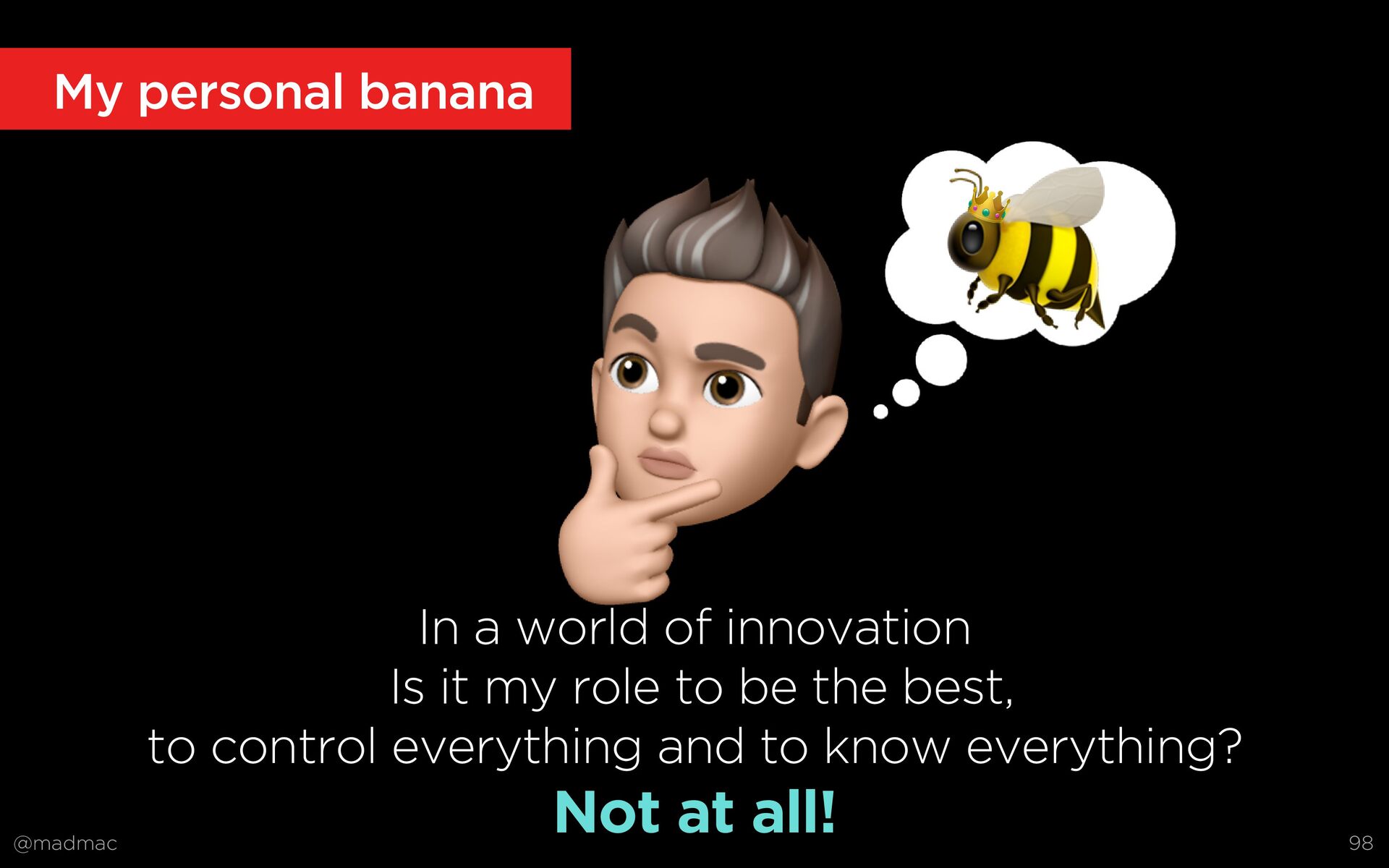 My personal banana

In a world of innovation
Is it my role to be the best,
to control everything and to know everything?
Not at all!

@madmac

98